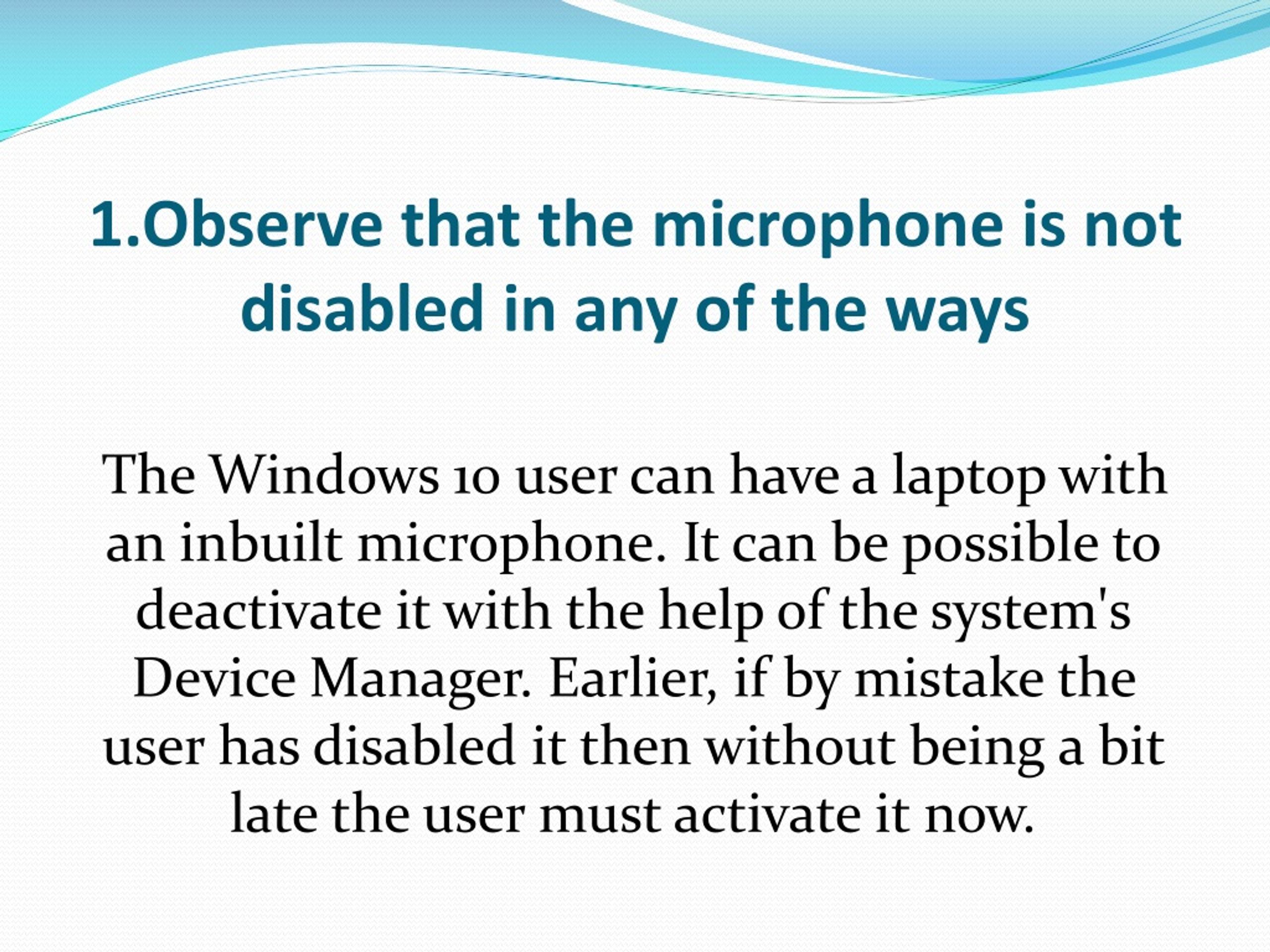 1.Observe that the microphone is not disabled in any of the ways

The Windows 10 user can have a laptop with an inbuilt microphone. It can be possible to deactivate it with the help of the system's Device Manager. Earlier, if by mistake the user has disabled it then without being a bit late the user must activate it now.